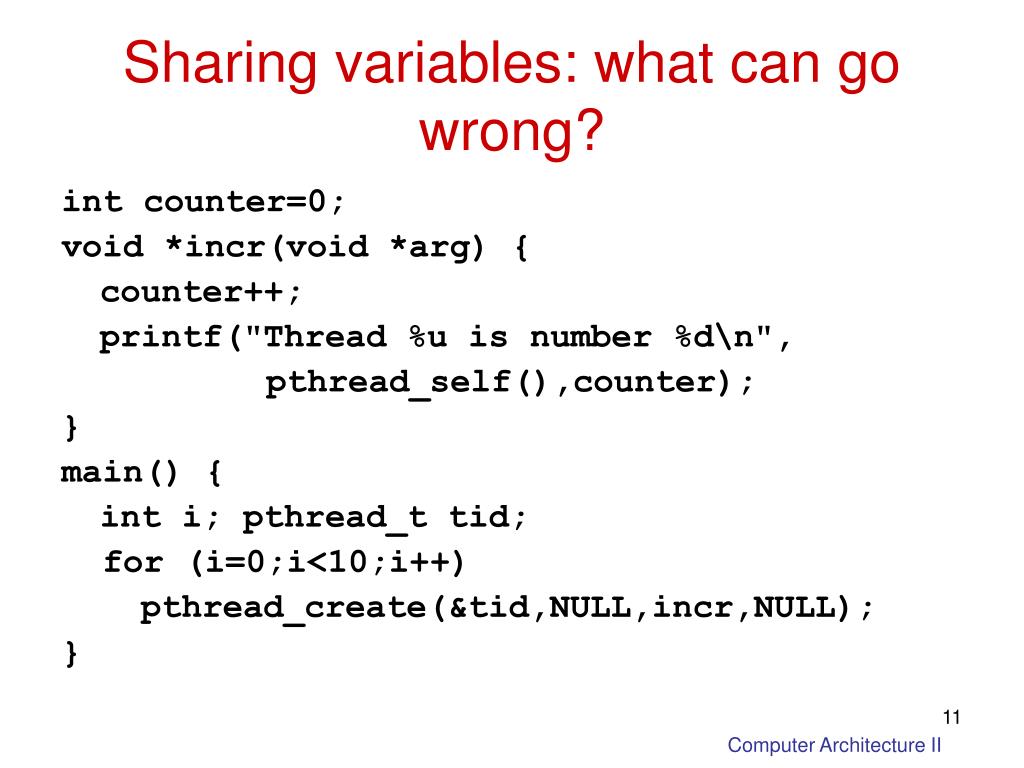 Sharing variables: what can go wrong?

int counter=0;
void *incr(void *arg) {
  counter++;
  printf("Thread %u is number %d\n",
          pthread_self(),counter);
}
main() {
  int i; pthread_t tid;
  for (i=0;i<10;i++)
    pthread_create(&tid,NULL,incr,NULL);
}

11

Computer Architecture II